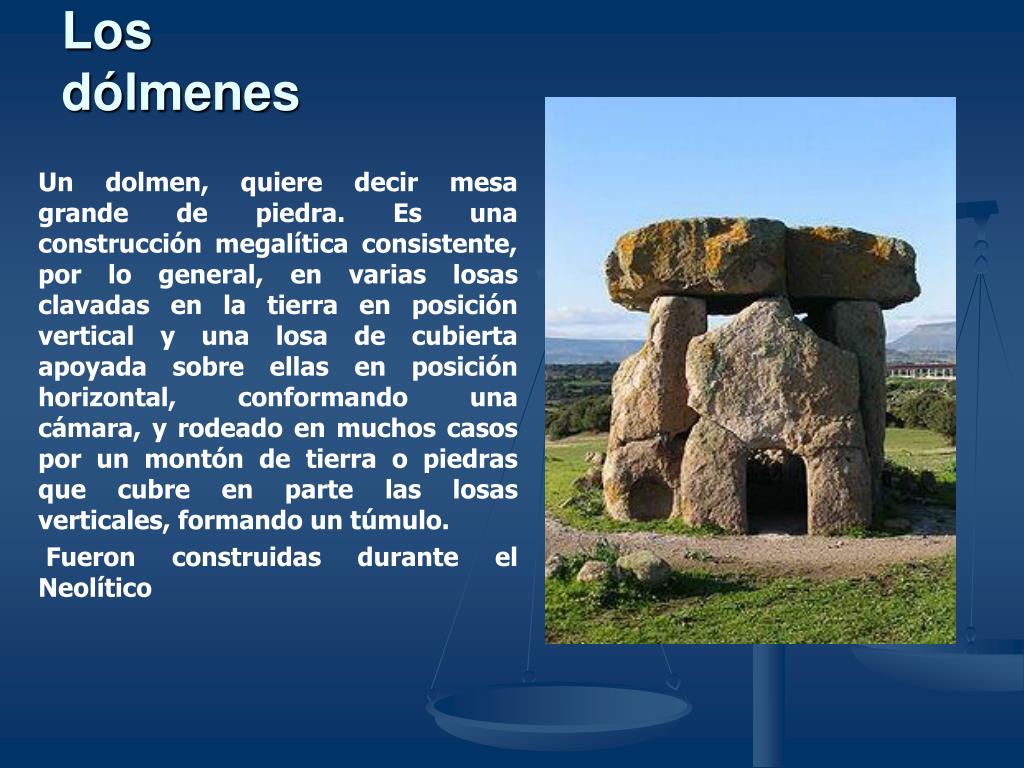 Los dólmenes

Un dolmen, quiere decir mesa grande de piedra. Es una construcción megalítica consistente, por lo general, en varias losas clavadas en la tierra en posición vertical y una losa de cubierta apoyada sobre ellas en posición horizontal, conformando una cámara, y rodeado en muchos casos por un montón de tierra o piedras que cubre en parte las losas verticales, formando un túmulo.

Fueron construidas durante el Neolítico